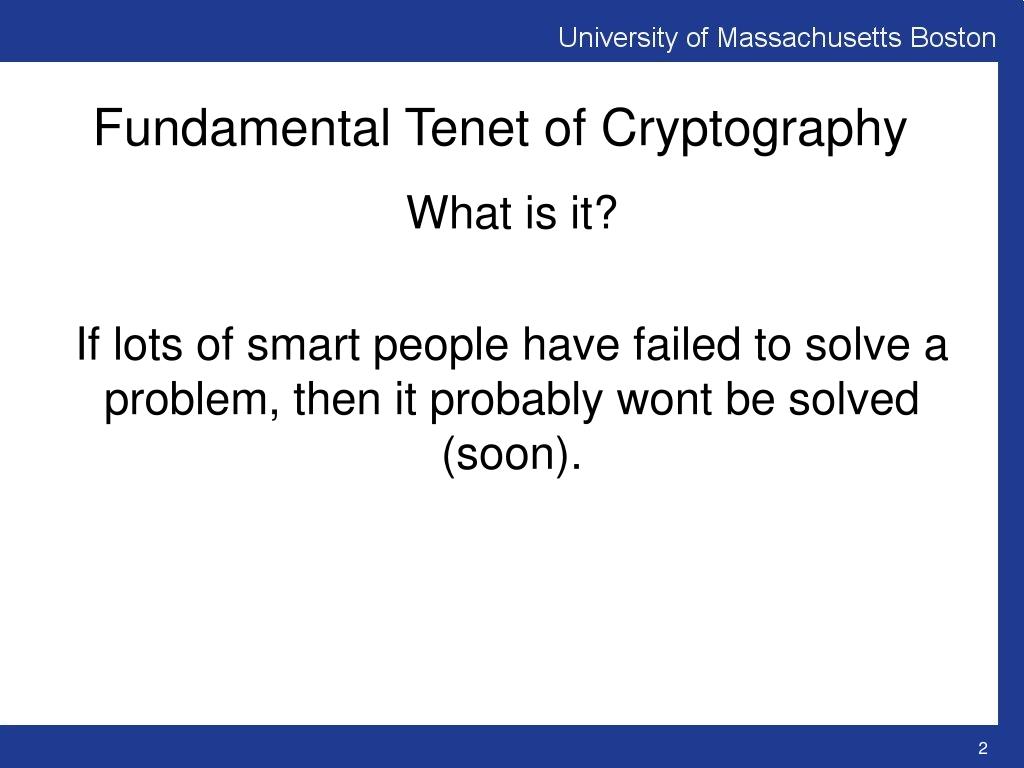 University of Massachusetts Boston

Fundamental Tenet of Cryptography

What is it?

If lots of smart people have failed to solve a problem, then it probably wont be solved (soon).

2